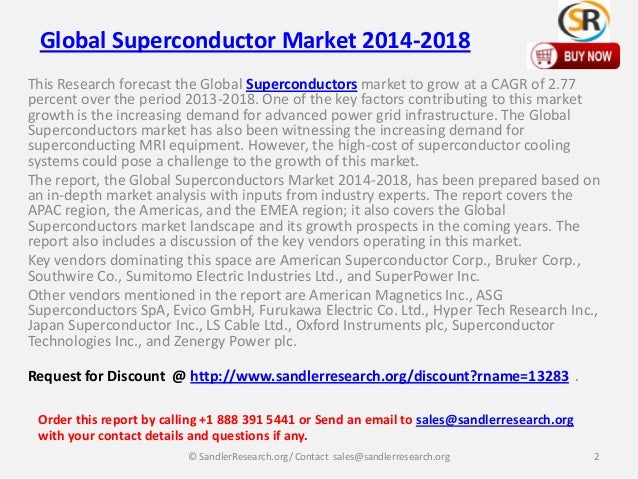 Global Superconductor Market 2014-2018

SR

BUY NOW

This Research forecast the Global Superconductors market to grow at a CAGR of 2.77 percent over the period 2013-2018. One of the key factors contributing to this market growth is the increasing demand for advanced power grid infrastructure. The Global Superconductors market has also been witnessing the increasing demand for superconducting MRI equipment. However, the high-cost of superconductor cooling systems could pose a challenge to the growth of this market.

The report, the Global Superconductors Market 2014-2018, has been prepared based on an in-depth market analysis with inputs from industry experts. The report covers the APAC region, the Americas, and the EMEA region; it also covers the Global Superconductors market landscape and its growth prospects in the coming years. The report also includes a discussion of the key vendors operating in this market.

Key vendors dominating this space are American Superconductor Corp., Bruker Corp., Southwire Co., Sumitomo Electric Industries Ltd., and SuperPower Inc.

Other vendors mentioned in the report are American Magnetics Inc., ASG Superconductors SpA, Evico GmbH, Furukawa Electric Co. Ltd., Hyper Tech Research Inc., Japan Superconductor Inc., LS Cable Ltd., Oxford Instruments plc, Superconductor Technologies Inc., and Zenergy Power plc.

Request for Discount @ http://www.sandlerresearch.org/discount?rname=13283 .

Order this report by calling +1 888 391 5441 or Send an email to sales@sandlerresearch.org with your contact details and questions if any.

© SandlerResearch.org/ Contact sales@sandlerresearch.org

2